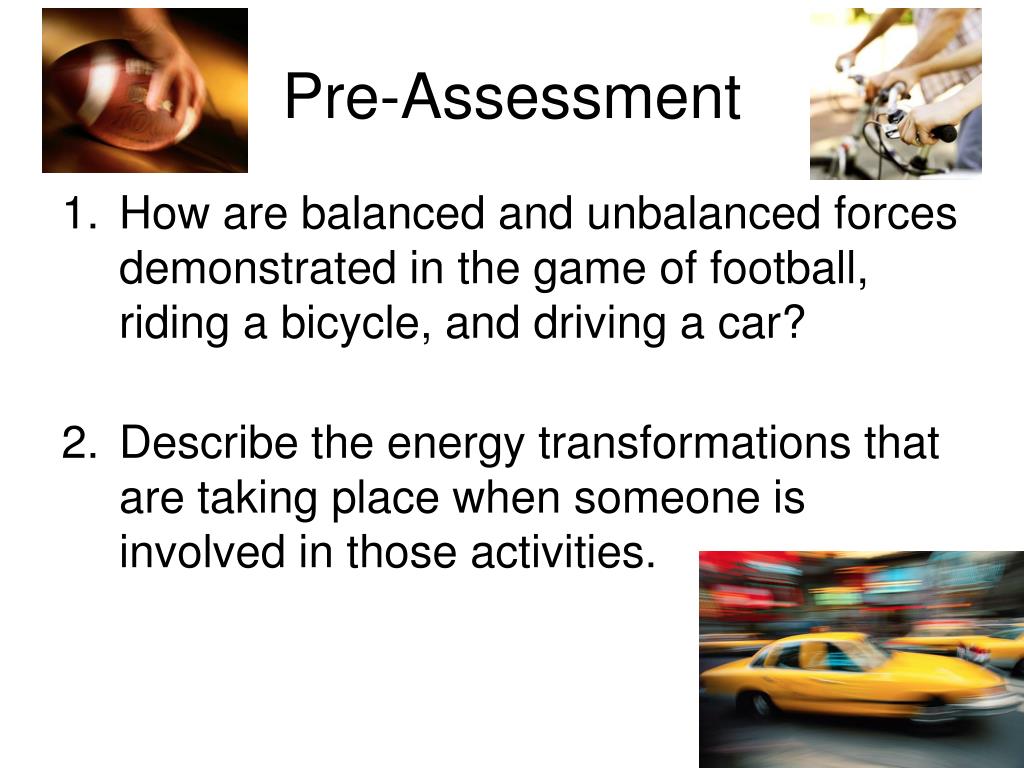 Pre-Assessment

1. How are balanced and unbalanced forces demonstrated in the game of football, riding a bicycle, and driving a car?

2. Describe the energy transformations that are taking place when someone is involved in those activities.